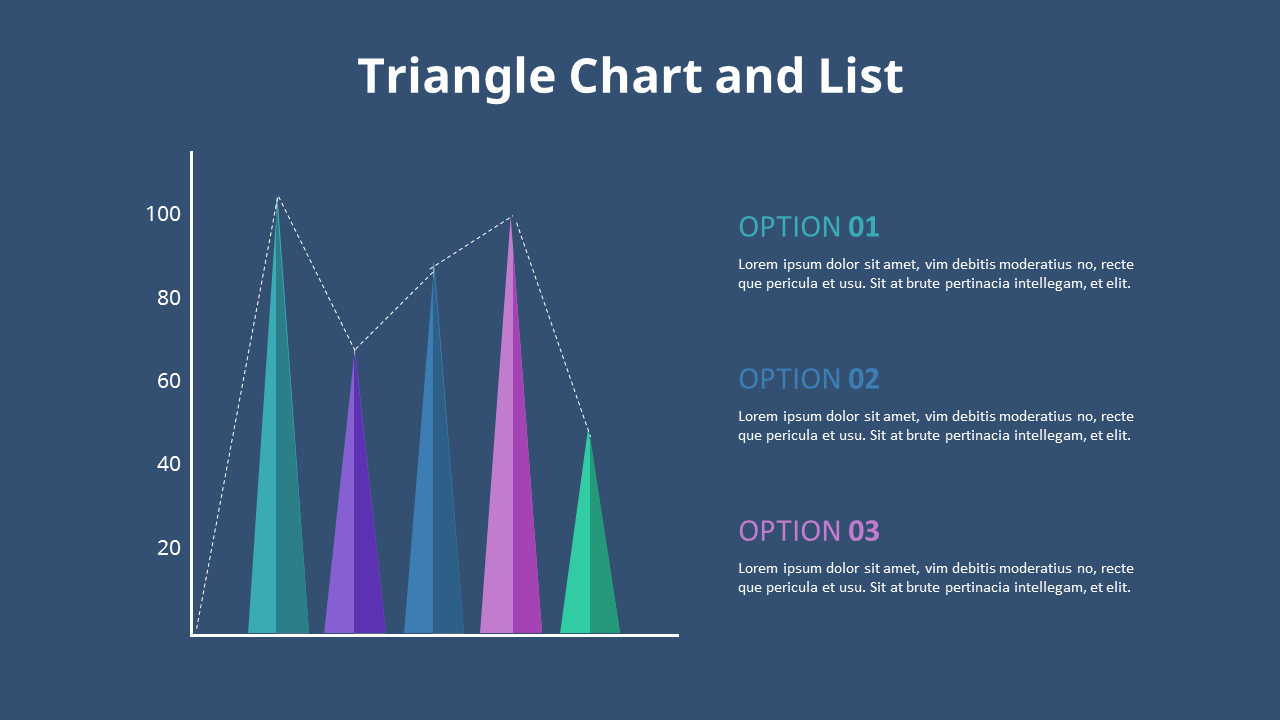 Triangle Chart and List

100
80
60
40
20

OPTION 01
Lorem ipsum dolor sit amet, vim debitis moderatius no, recte que pericula et usu. Sit at brute pertinacia intellegam, et elit.

OPTION 02
Lorem ipsum dolor sit amet, vim debitis moderatius no, recte que pericula et usu. Sit at brute pertinacia intellegam, et elit.

OPTION 03
Lorem ipsum dolor sit amet, vim debitis moderatius no, recte que pericula et usu. Sit at brute pertinacia intellegam, et elit.